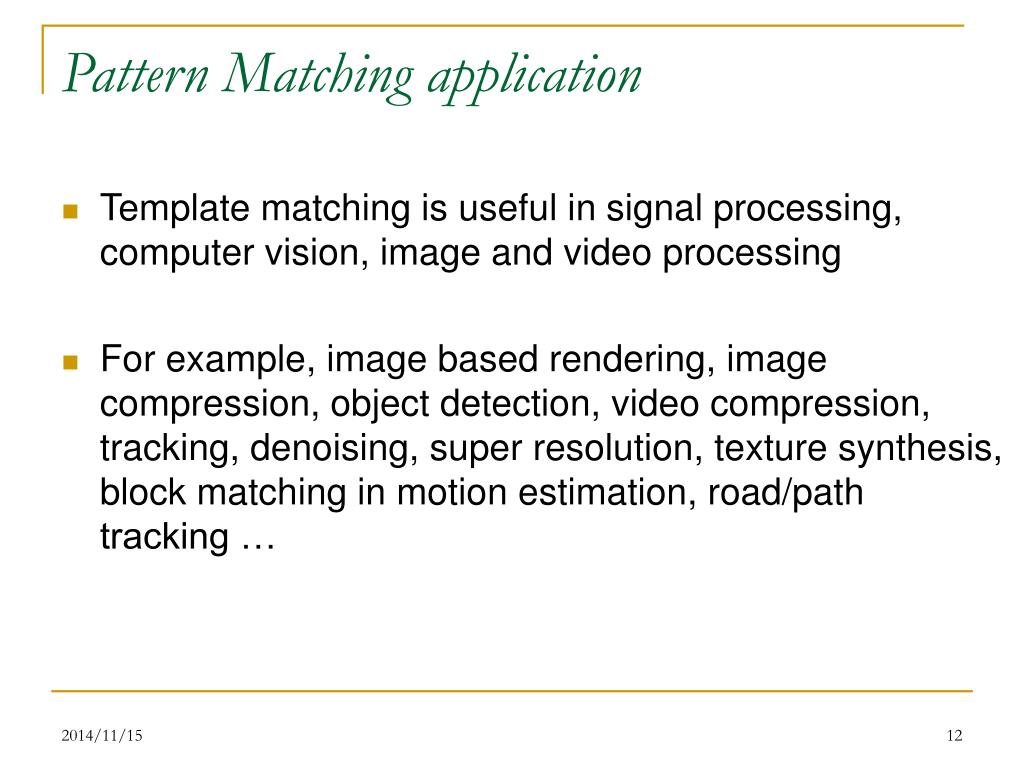 Pattern Matching application

Template matching is useful in signal processing, computer vision, image and video processing

For example, image based rendering, image compression, object detection, video compression, tracking, denoising, super resolution, texture synthesis, block matching in motion estimation, road/path tracking …

2014/11/15

12